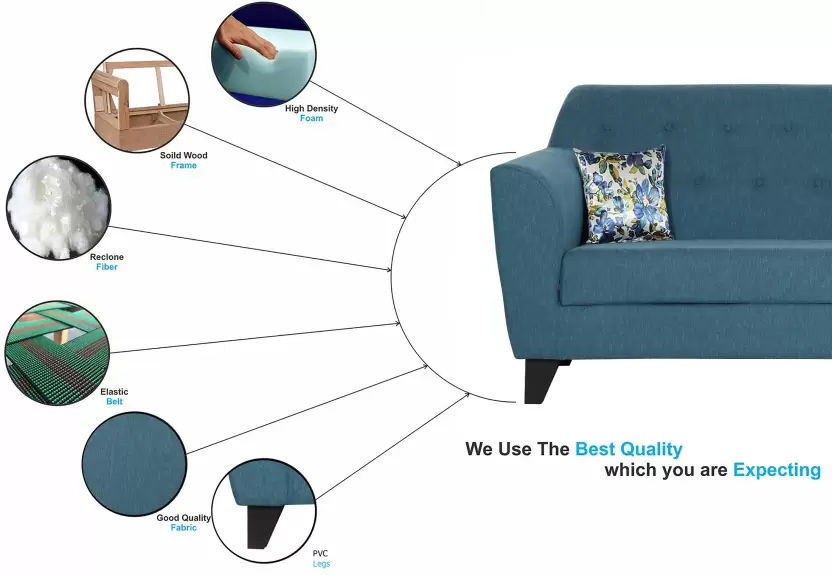 High Density
Foam

Soild Wood
Frame

Reclone
Fiber

Elastic
Belt

Good Quality
Fabric

PVC
Legs

We Use The Best Quality
which you are Expecting